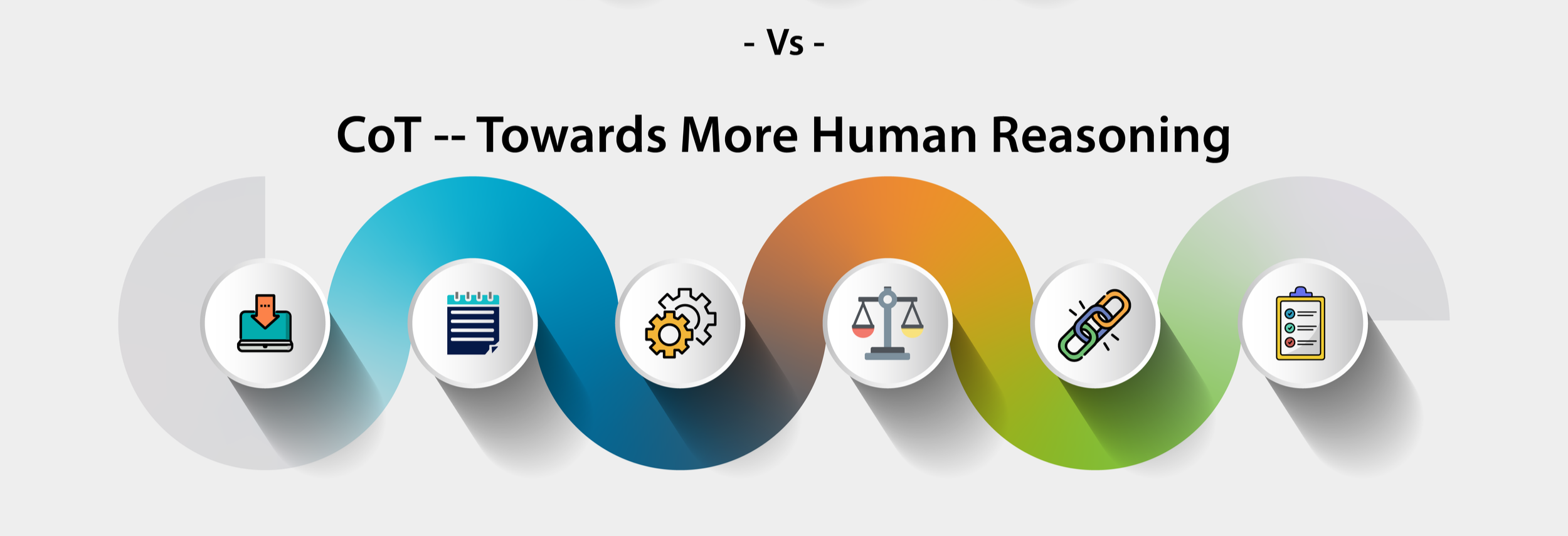 - Vs -

CoT -- Towards More Human Reasoning